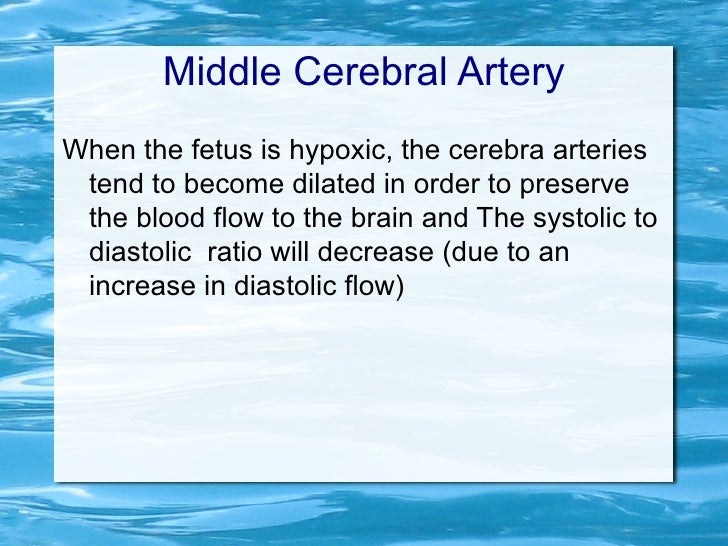 Middle Cerebral Artery

When the fetus is hypoxic, the cerebra arteries tend to become dilated in order to preserve the blood flow to the brain and The systolic to diastolic  ratio will decrease (due to an increase in diastolic flow)